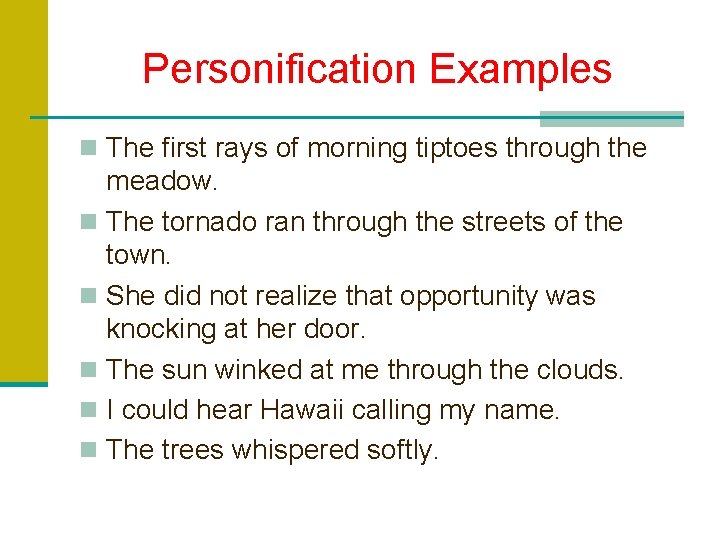 Personification Examples

• The first rays of morning tiptoes through the meadow.
• The tornado ran through the streets of the town.
• She did not realize that opportunity was knocking at her door.
• The sun winked at me through the clouds.
• I could hear Hawaii calling my name.
• The trees whispered softly.